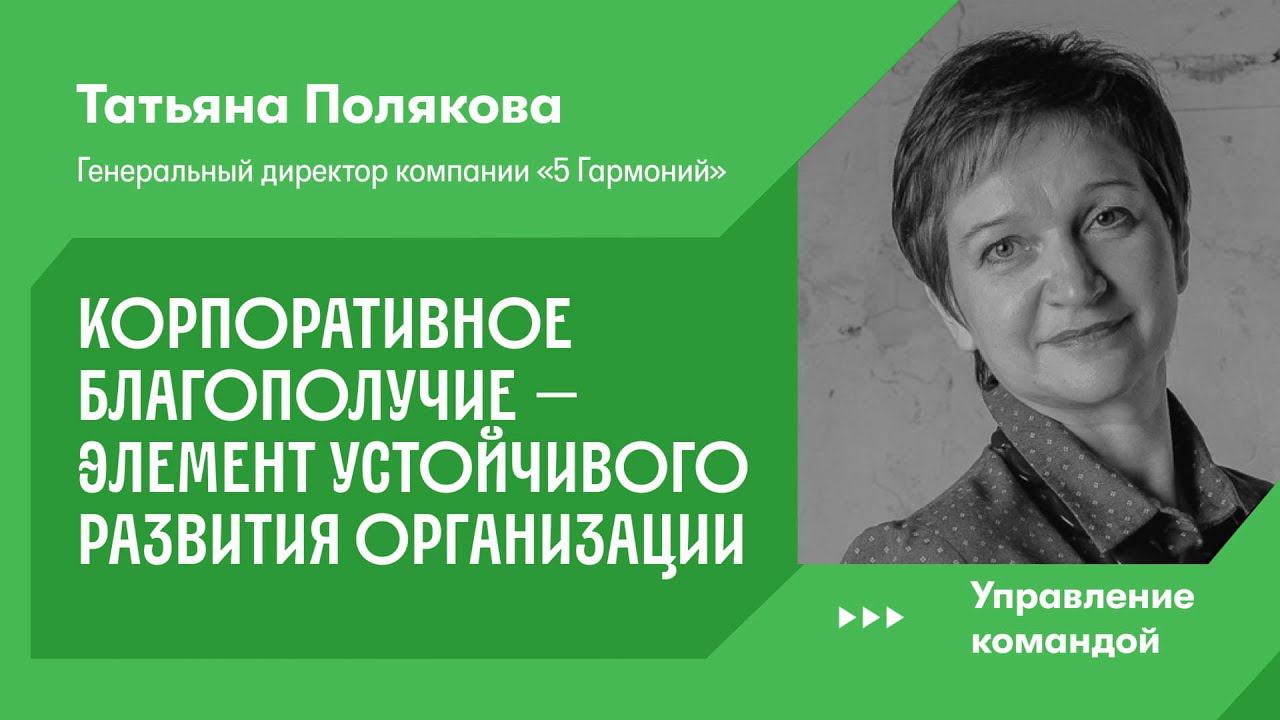 Татьяна Полякова

Генеральный директор компании «5 Гармоний»

КОРПОРАТИВНОЕ БЛАГОПОЛУЧИЕ — ЭЛЕМЕНТ УСТОЙЧИВОГО РАЗВИТИЯ ОРГАНИЗАЦИИ

Управление командой